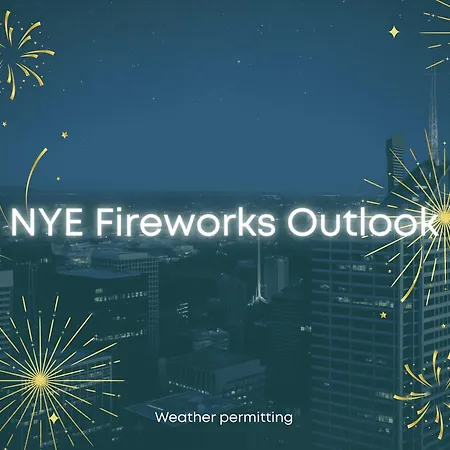 NYE Fireworks Outlook

Weather permitting